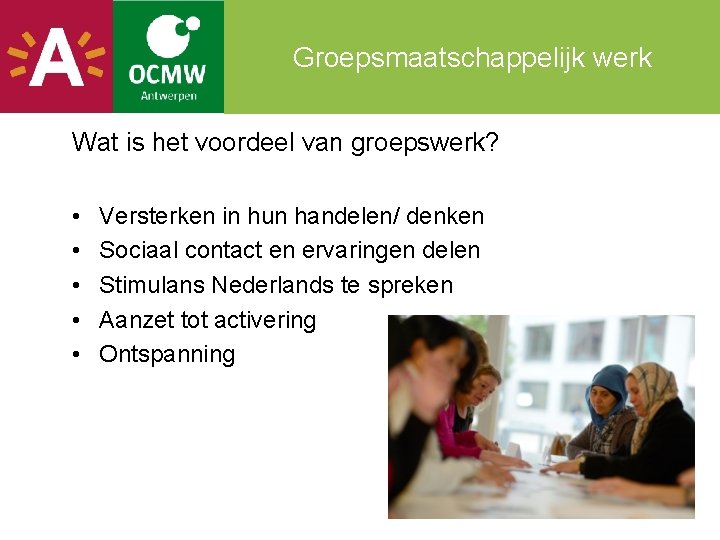 A

OCMW
Antwerpen

Groepsmaatschappelijk werk

Wat is het voordeel van groepswerk?

• Versterken in hun handelen/ denken
• Sociaal contact en ervaringen delen
• Stimulans Nederlands te spreken
• Aanzet tot activering
• Ontspanning